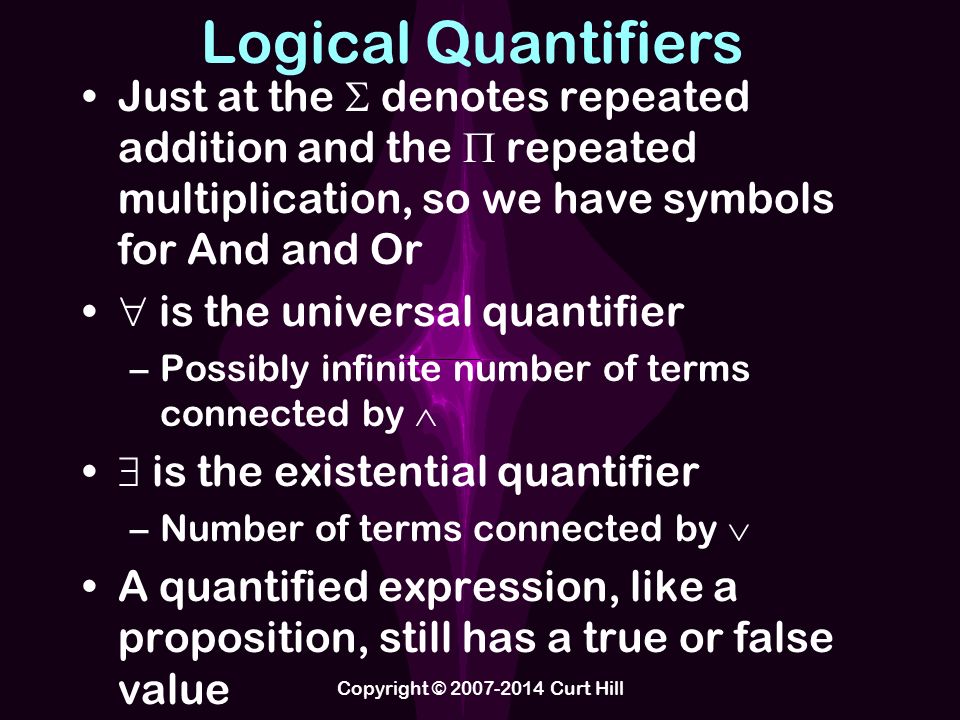 Logical Quantifiers

• Just at the $\Sigma$ denotes repeated addition and the $\Pi$ repeated multiplication, so we have symbols for And and Or

• $\forall$ is the universal quantifier

– Possibly infinite number of terms connected by $\wedge$

• $\exists$ is the existential quantifier

– Number of terms connected by $\vee$

• A quantified expression, like a proposition, still has a true or false value

Copyright © 2007-2014 Curt Hill